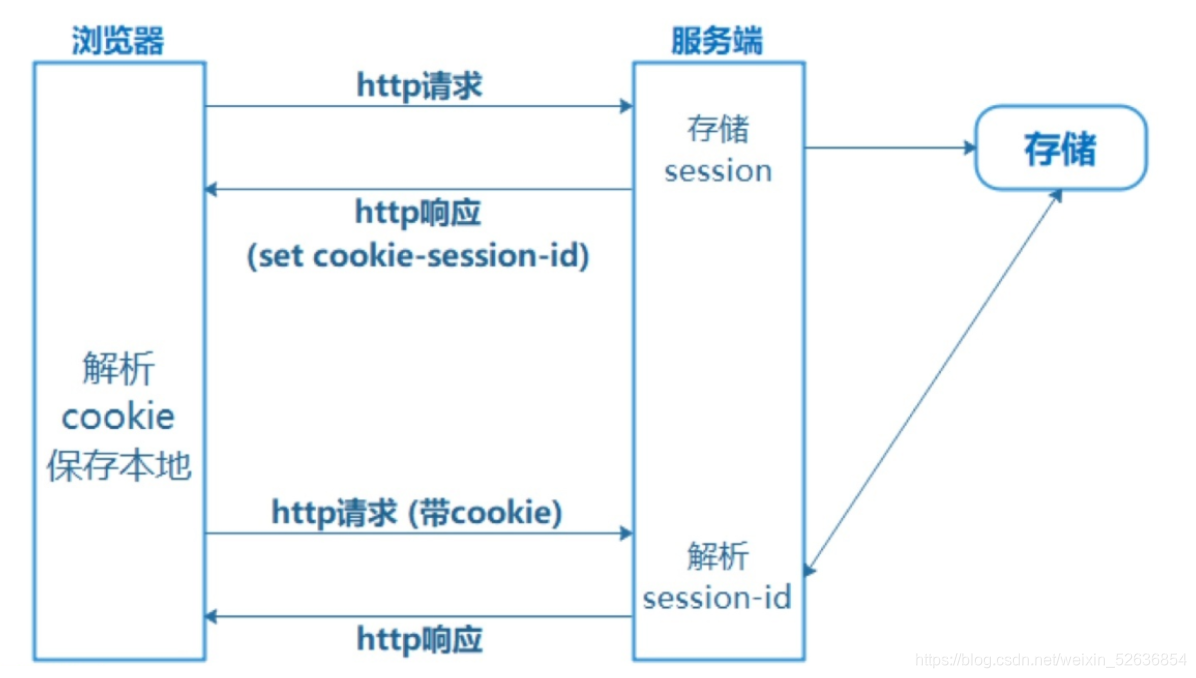 浏览器

服务端

http请求

存储
session

存储

http响应
(set cookie-session-id)

解析
cookie
保存本地

http请求 (带cookie)

解析
session-id

http响应

https://blog.csdn.net/weixin_52636854